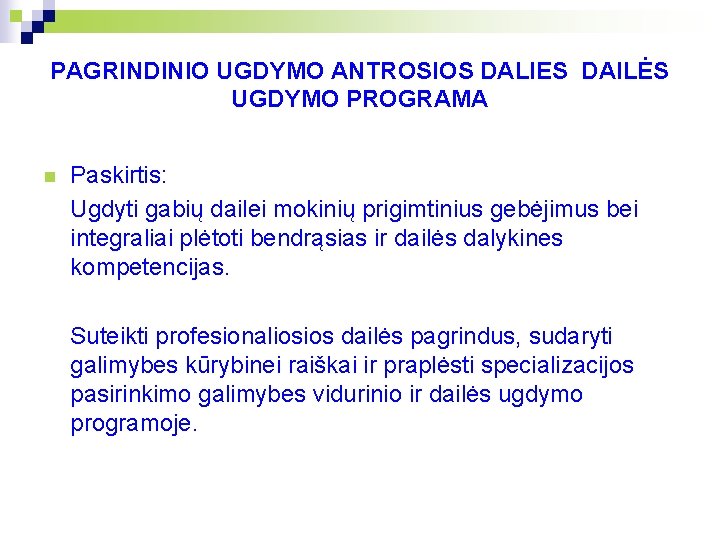 PAGRINDINIO UGDYMO ANTROSIOS DALIES DAILĖS UGDYMO PROGRAMA

Paskirtis:

Ugdyti gabių dailei mokinių prigimtinius gebėjimus bei integraliai plėtoti bendrąsias ir dailės dalykines kompetencijas.

Suteikti profesionaliosios dailės pagrindus, sudaryti galimybes kūrybinei raiškai ir praplėsti specializacijos pasirinkimo galimybes vidurinio ir dailės ugdymo programoje.